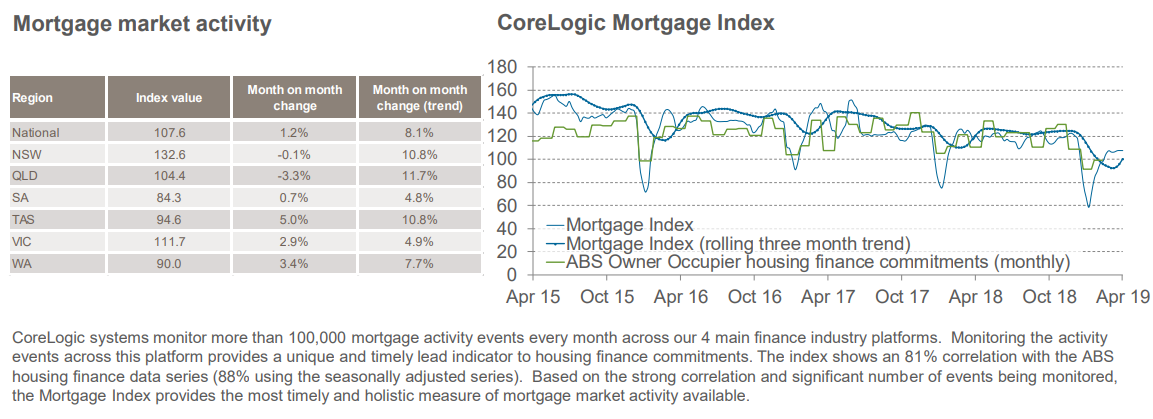 Mortgage market activity

| Region | Index value | Month on month change | Month on month change (trend) |
|---|---|---|---|
| National | 107.6 | 1.2% | 8.1% |
| NSW | 132.6 | -0.1% | 10.8% |
| QLD | 104.4 | -3.3% | 11.7% |
| SA | 84.3 | 0.7% | 4.8% |
| TAS | 94.6 | 5.0% | 10.8% |
| VIC | 111.7 | 2.9% | 4.9% |
| WA | 90.0 | 3.4% | 7.7% |

CoreLogic Mortgage Index

180
160
140
120
100
80
60
40
20
0

Mortgage Index
Mortgage Index (rolling three month trend)
ABS Owner Occupier housing finance commitments (monthly)

Apr 15 Oct 15 Apr 16 Oct 16 Apr 17 Oct 17 Apr 18 Oct 18 Apr 19

CoreLogic systems monitor more than 100,000 mortgage activity events every month across our 4 main finance industry platforms. Monitoring the activity events across this platform provides a unique and timely lead indicator to housing finance commitments. The index shows an 81% correlation with the ABS housing finance data series (88% using the seasonally adjusted series). Based on the strong correlation and significant number of events being monitored, the Mortgage Index provides the most timely and holistic measure of mortgage market activity available.